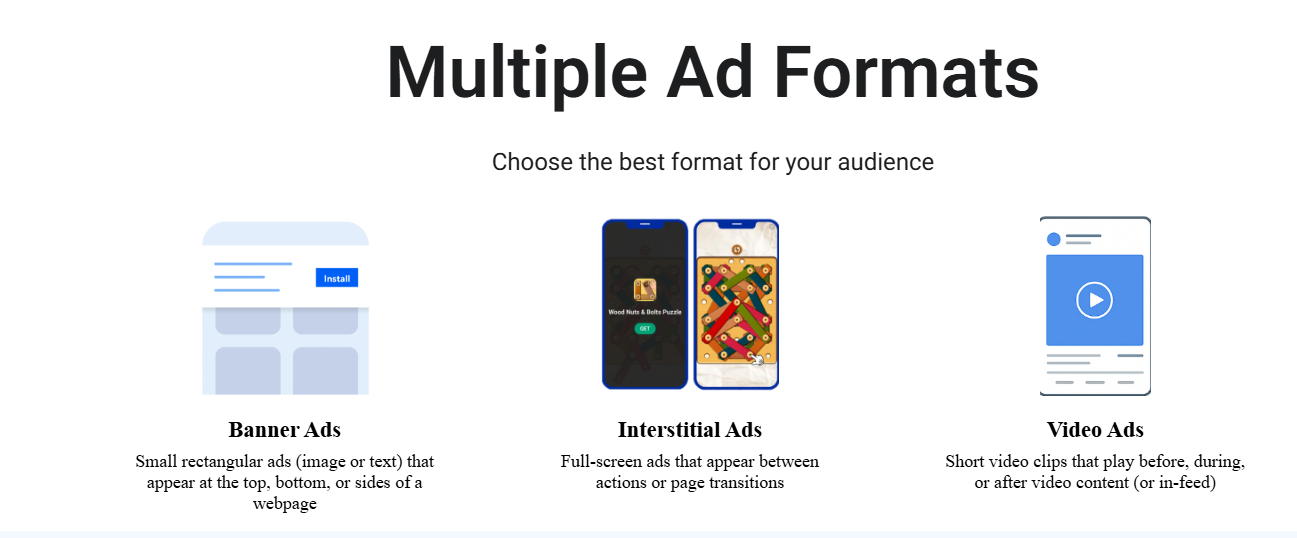 Multiple Ad Formats

Choose the best format for your audience

Install

Wood Nuts & Bolts Puzzle

GET

Banner Ads

Small rectangular ads (image or text) that appear at the top, bottom, or sides of a webpage

Interstitial Ads

Full-screen ads that appear between actions or page transitions

Video Ads

Short video clips that play before, during, or after video content (or in-feed)